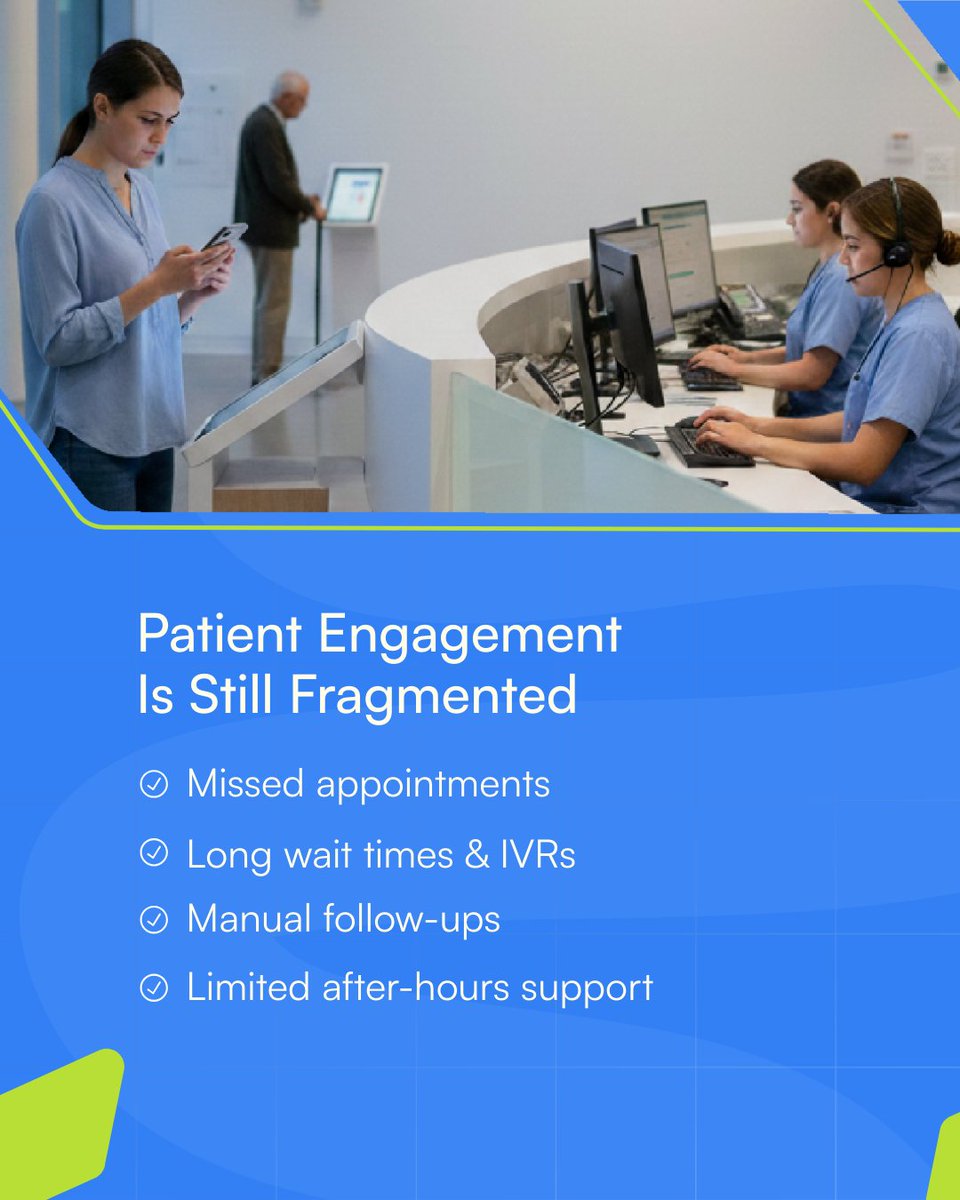 Patient Engagement Is Still Fragmented

Missed appointments

Long wait times & IVRs

Manual follow-ups

Limited after-hours support